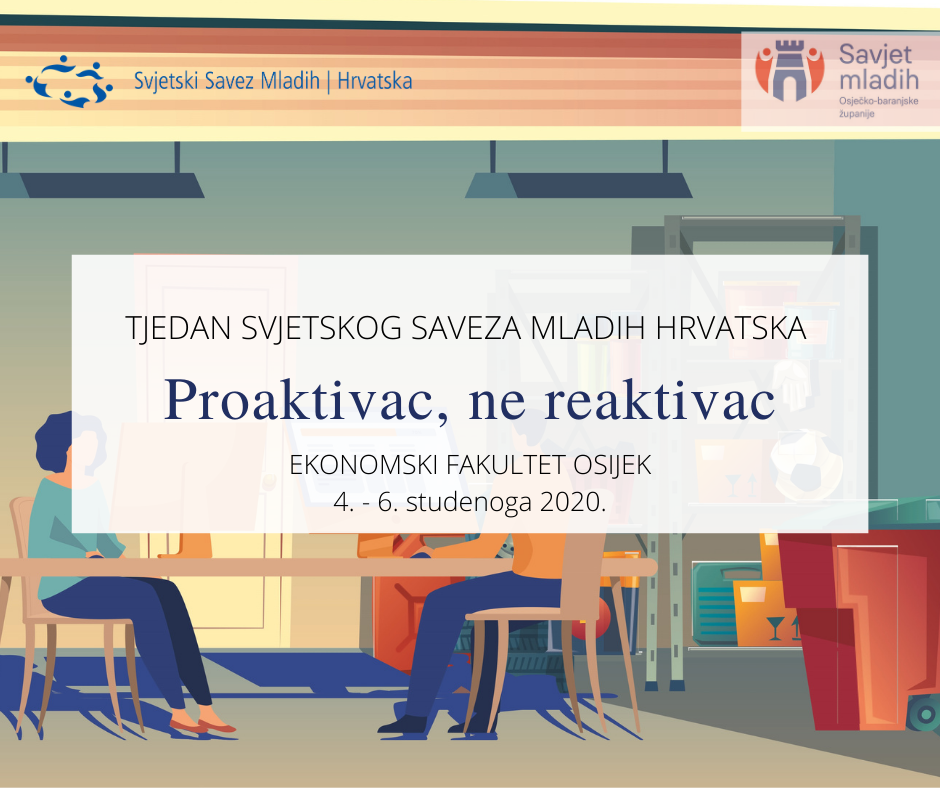 Svjetski Savez Mladih | Hrvatska

Savjet mladih
Osječko-baranjske županije

TJEDAN SVJETSKOG SAVEZA MLADIH HRVATSKA

Proaktivac, ne reaktivac

EKONOMSKI FAKULTET OSIJEK
4. - 6. studenoga 2020.